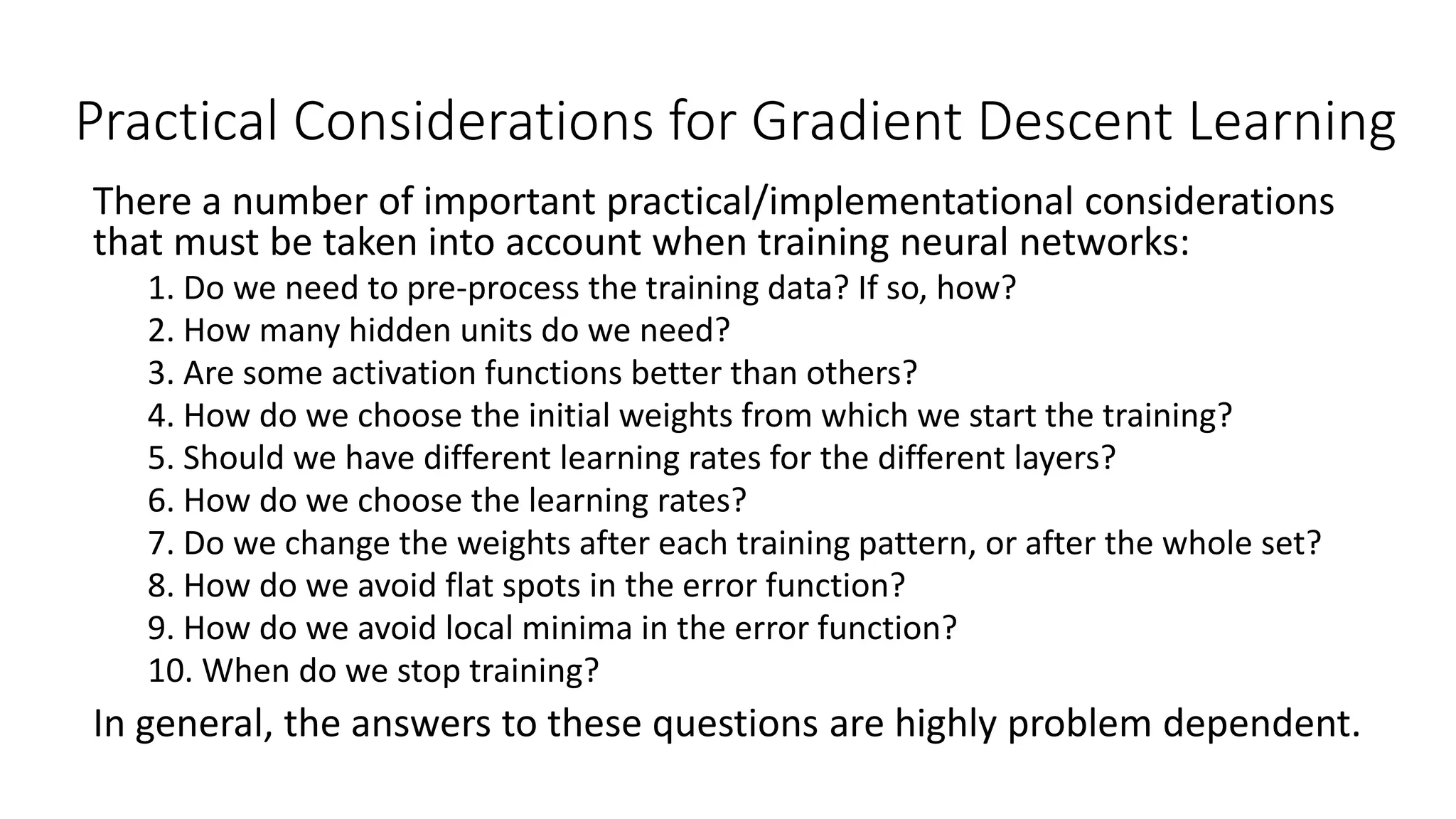 Practical Considerations for Gradient Descent Learning

There a number of important practical/implementational considerations that must be taken into account when training neural networks:

1. Do we need to pre-process the training data? If so, how?
2. How many hidden units do we need?
3. Are some activation functions better than others?
4. How do we choose the initial weights from which we start the training?
5. Should we have different learning rates for the different layers?
6. How do we choose the learning rates?
7. Do we change the weights after each training pattern, or after the whole set?
8. How do we avoid flat spots in the error function?
9. How do we avoid local minima in the error function?
10. When do we stop training?

In general, the answers to these questions are highly problem dependent.